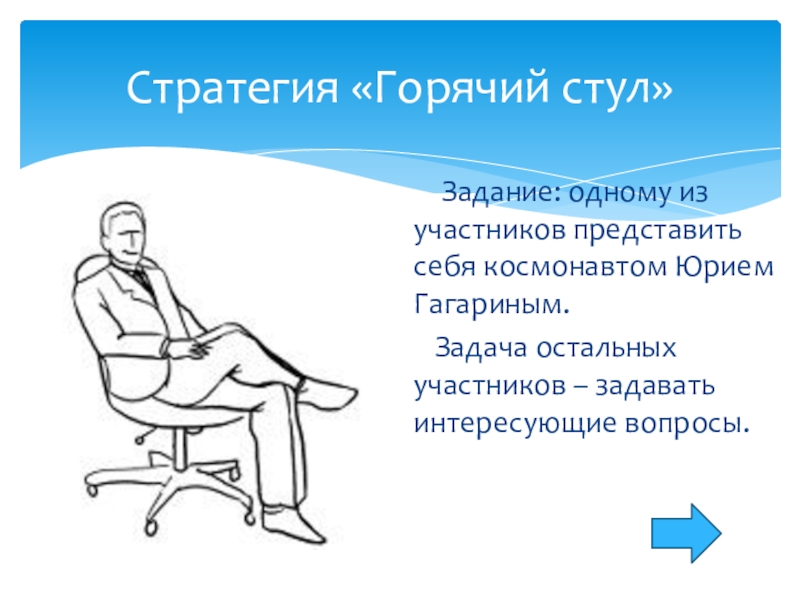 Стратегия «Горячий стул»

Задание: одному из участников представить себя космонавтом Юрием Гагариным.

Задача остальных участников – задавать интересующие вопросы.